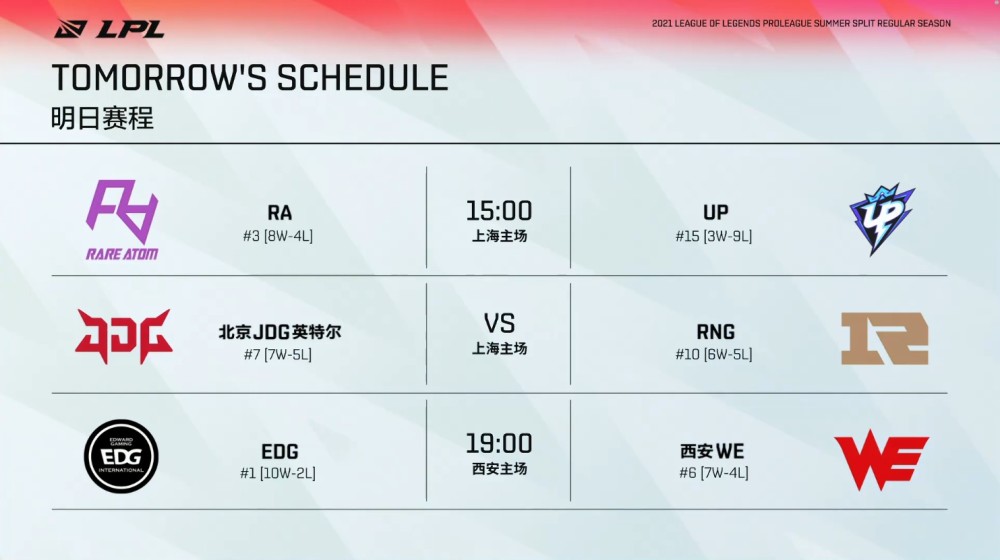 LPL

2021 LEAGUE OF LEGENDS PROLEAGUE SUMMER SPLIT REGULAR SEASON

TOMORROW'S SCHEDULE
明日赛程

RARE ATOM

RA
#3 [8W-4L]

15:00
上海主场

UP
#15 [3W-9L]

UP

JDG

北京JDG英特尔
#7 [7W-5L]

VS
上海主场

RNG
#10 [6W-5L]

EDWARD GAMING
EDG
INTERNATIONAL

EDG
#1 [10W-2L]

19:00
西安主场

西安WE
#6 [7W-4L]

WE